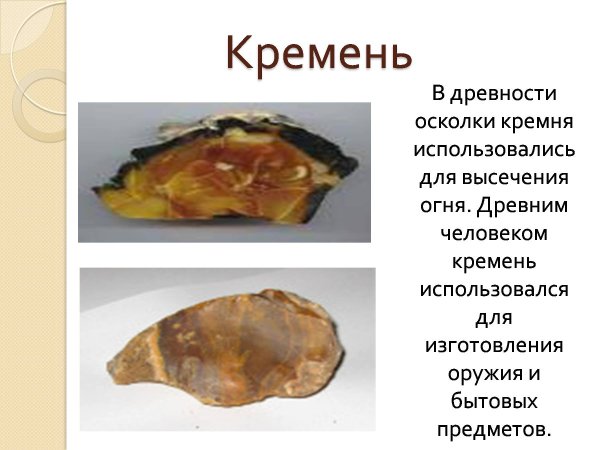 Кремень

В древности осколки кремня использовались для высечения огня. Древним человеком кремень использовался для изготовления оружия и бытовых предметов.